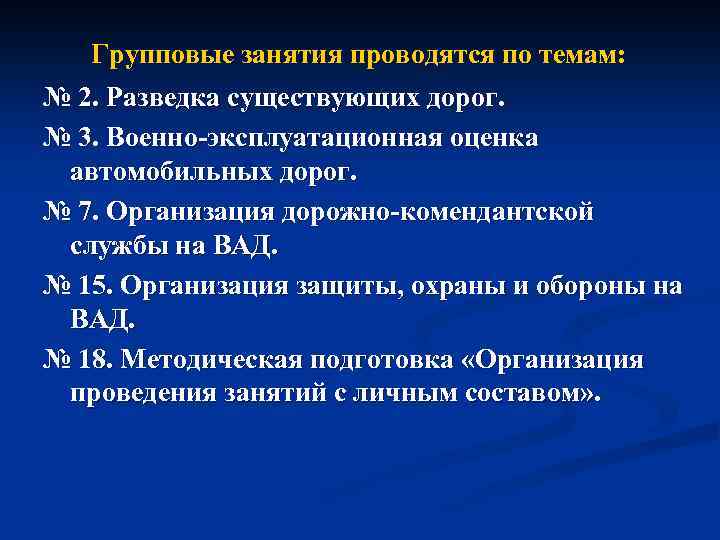 Групповые занятия проводятся по темам:

№ 2. Разведка существующих дорог.

№ 3. Военно-эксплуатационная оценка автомобильных дорог.

№ 7. Организация дорожно-комендантской службы на ВАД.

№ 15. Организация защиты, охраны и обороны на ВАД.

№ 18. Методическая подготовка «Организация проведения занятий с личным составом».